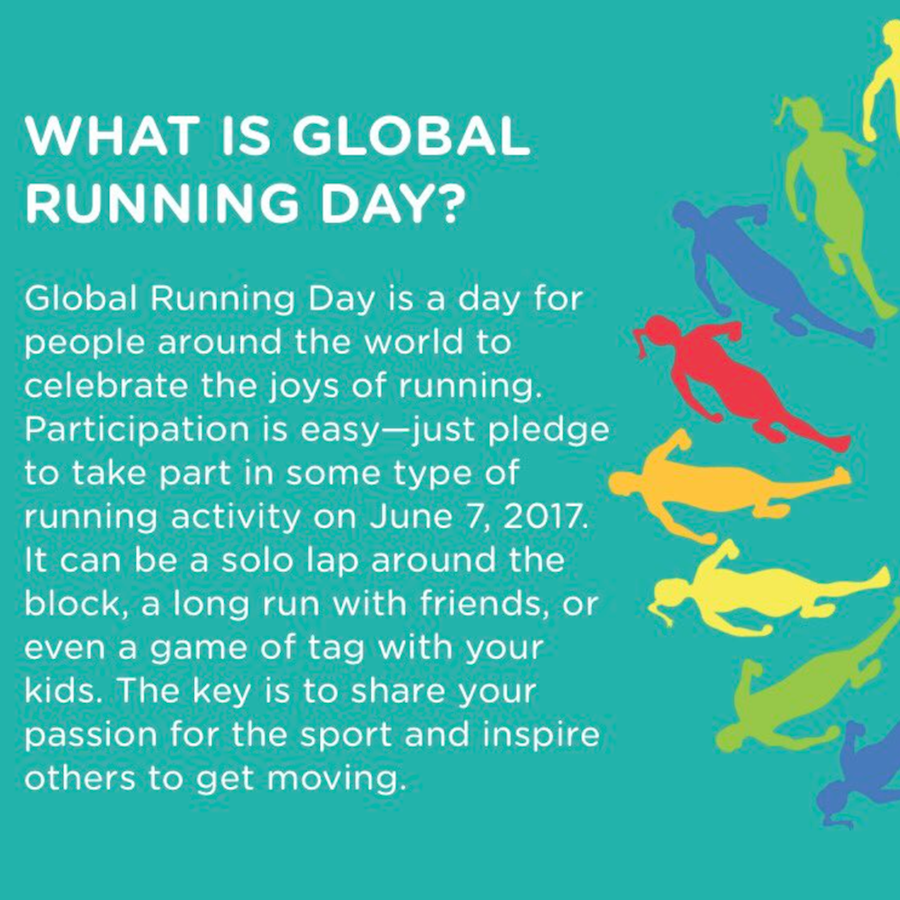 WHAT IS GLOBAL RUNNING DAY?

Global Running Day is a day for people around the world to celebrate the joys of running. Participation is easy—just pledge to take part in some type of running activity on June 7, 2017. It can be a solo lap around the block, a long run with friends, or even a game of tag with your kids. The key is to share your passion for the sport and inspire others to get moving.